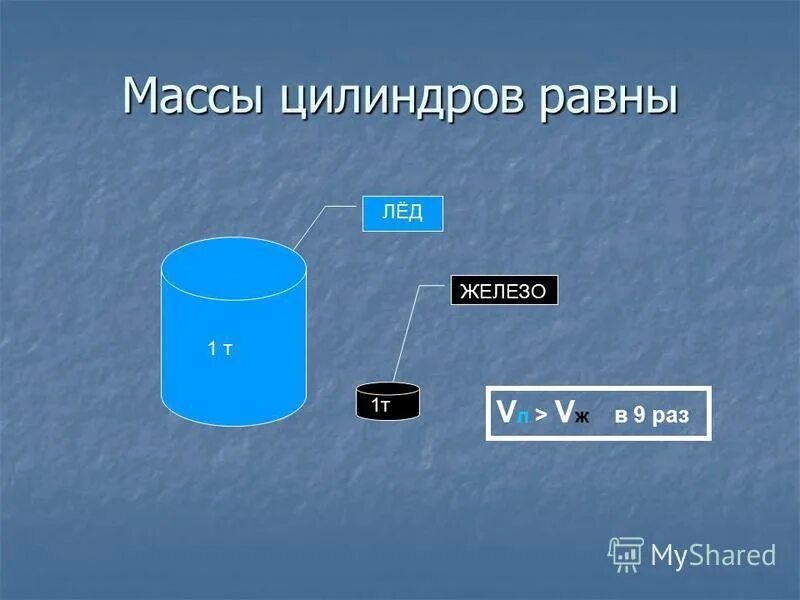 Массы цилиндров равны

ЛЁД

ЖЕЛЕЗО

1 т

1т

$V_л > V_ж$ в 9 раз

MyShared